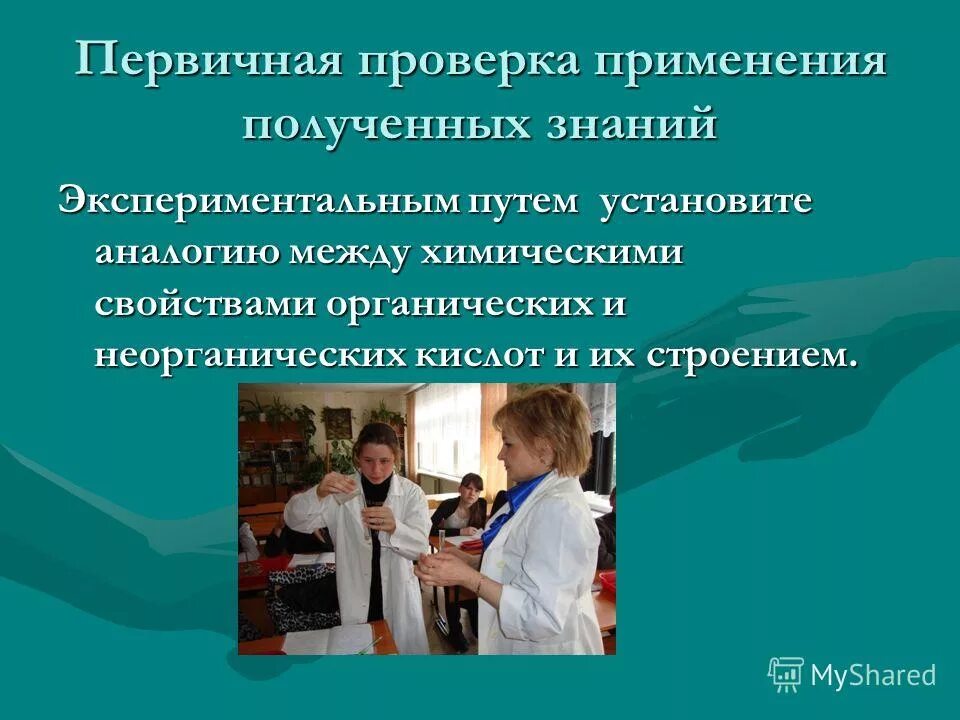 Первичная проверка применения полученных знаний

Экспериментальным путем установите аналогию между химическими свойствами органических и неорганических кислот и их строением.

MyShared